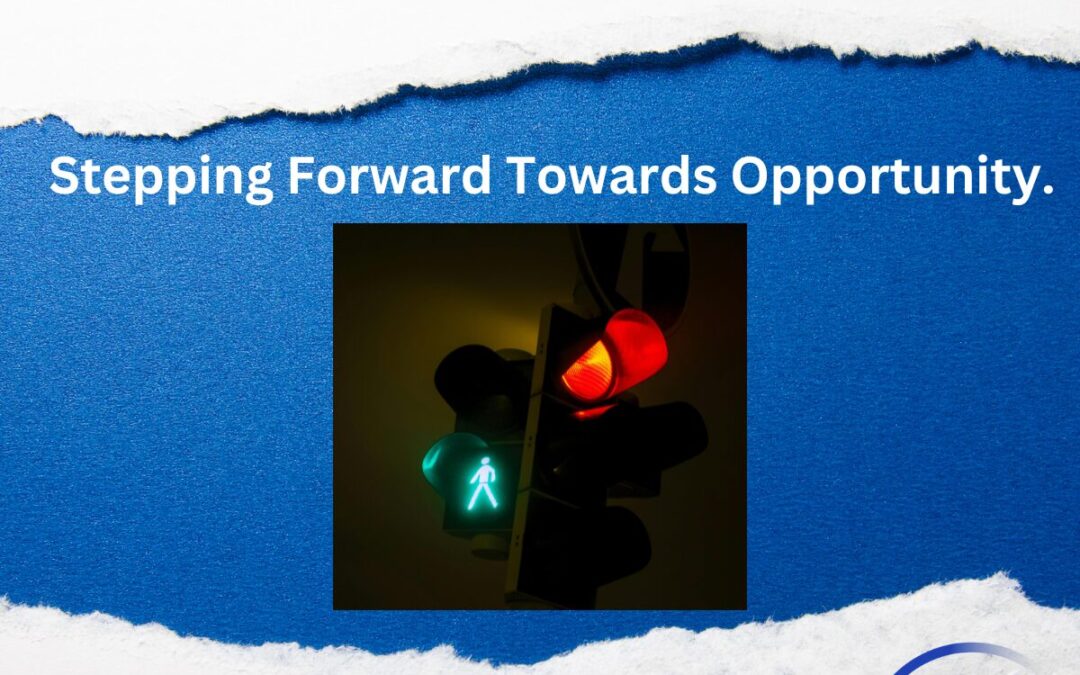 Stepping Forward Towards Opportunity.